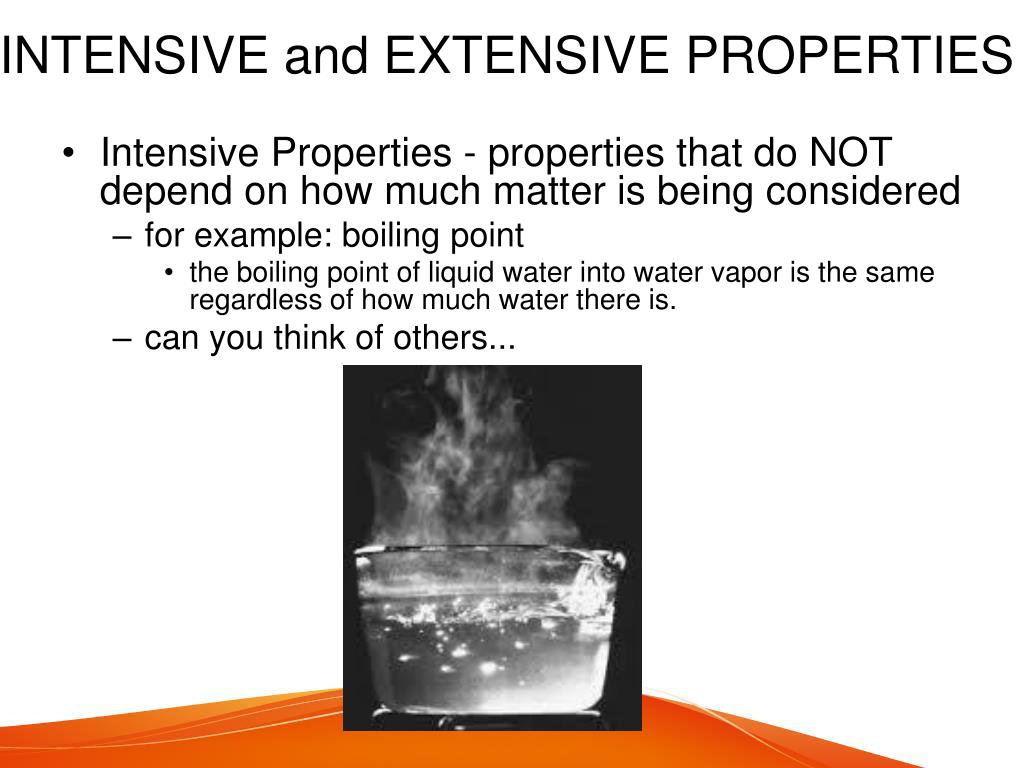 INTENSIVE and EXTENSIVE PROPERTIES

• Intensive Properties - properties that do NOT depend on how much matter is being considered
– for example: boiling point
• the boiling point of liquid water into water vapor is the same regardless of how much water there is.
– can you think of others...